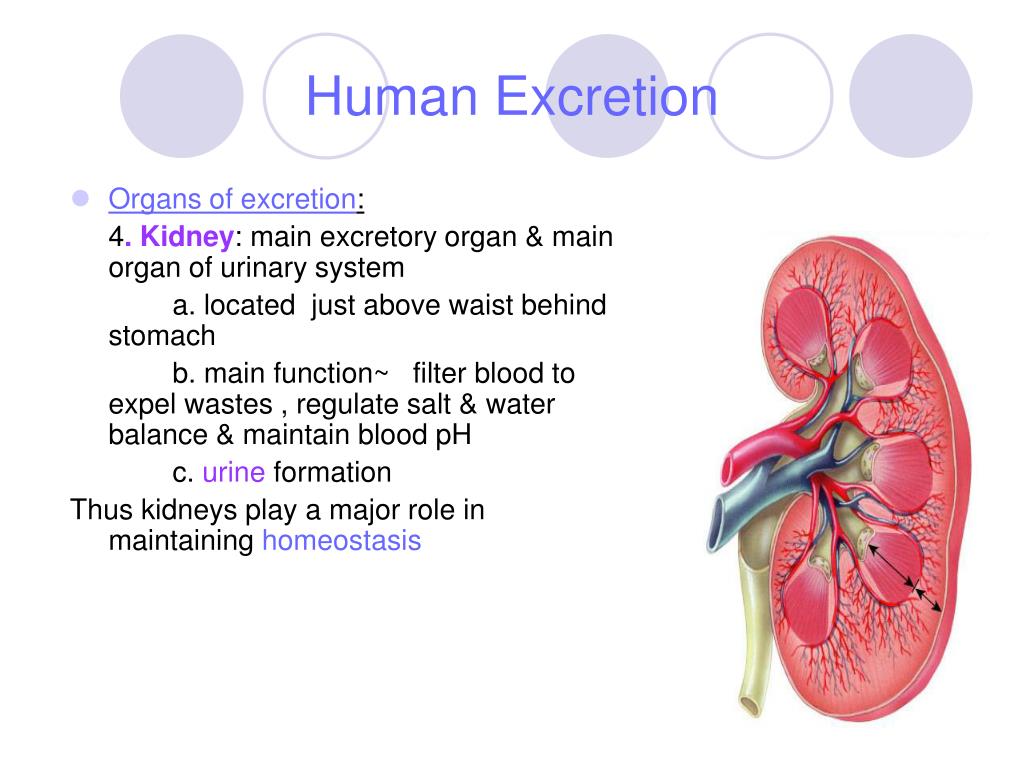 Human Excretion

Organs of excretion:

4. Kidney: main excretory organ & main organ of urinary system

a. located just above waist behind stomach

b. main function~ filter blood to expel wastes , regulate salt & water balance & maintain blood pH

c. urine formation

Thus kidneys play a major role in maintaining homeostasis